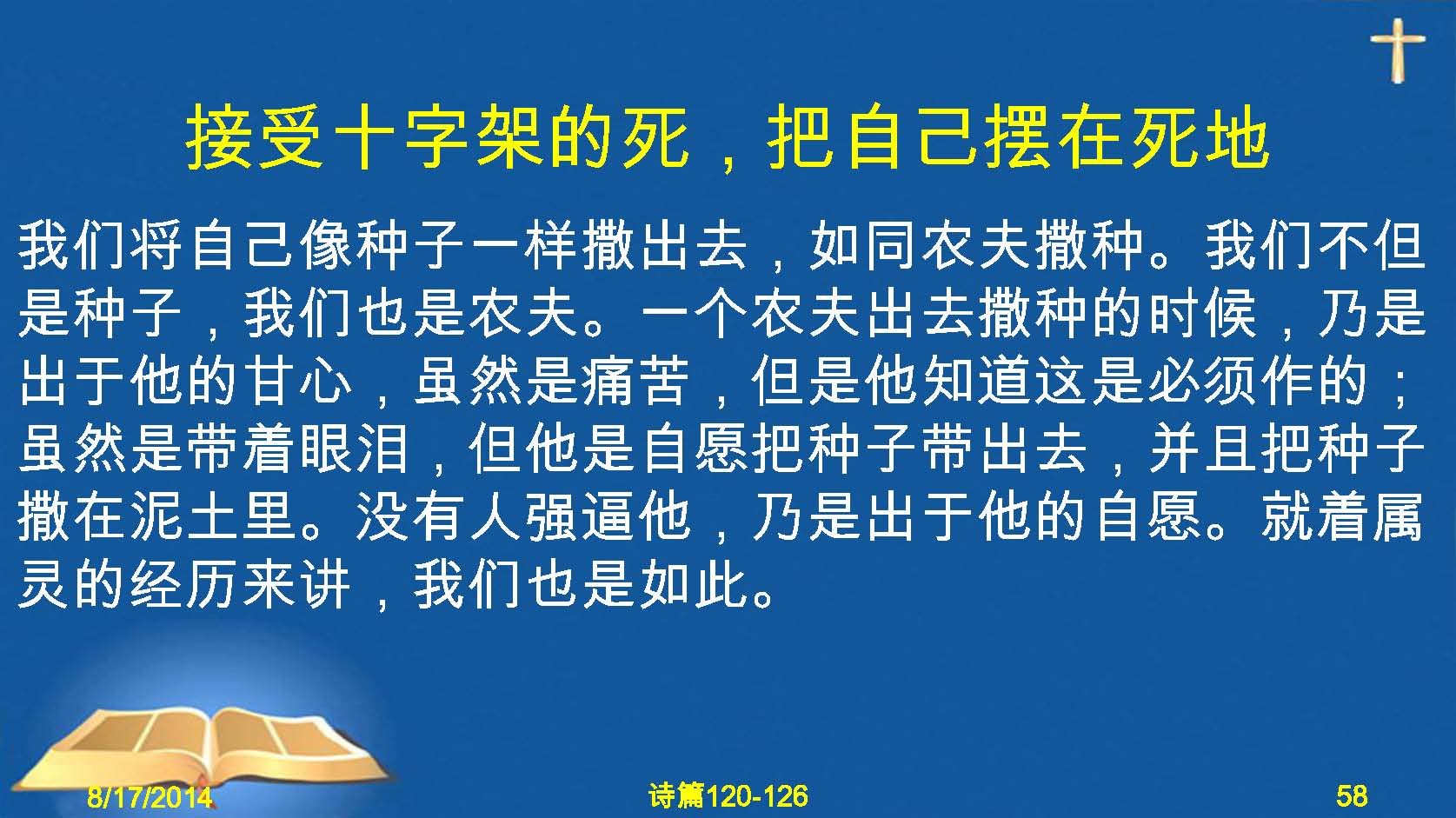 接受十字架的死，把自己摆在死地

我们将自己像种子一样撒出去，如同农夫撒种。我们不但是种子，我们也是农夫。一个农夫出去撒种的时候，乃是出于他的甘心，虽然是痛苦，但是他知道这是必须作的；虽然是带着眼泪，但他是自愿把种子带出去，并且把种子撒在泥土里。没有人强逼他，乃是出于他的自愿。就着属灵的经历来讲，我们也是如此。

8/17/2014

诗篇120-126

58